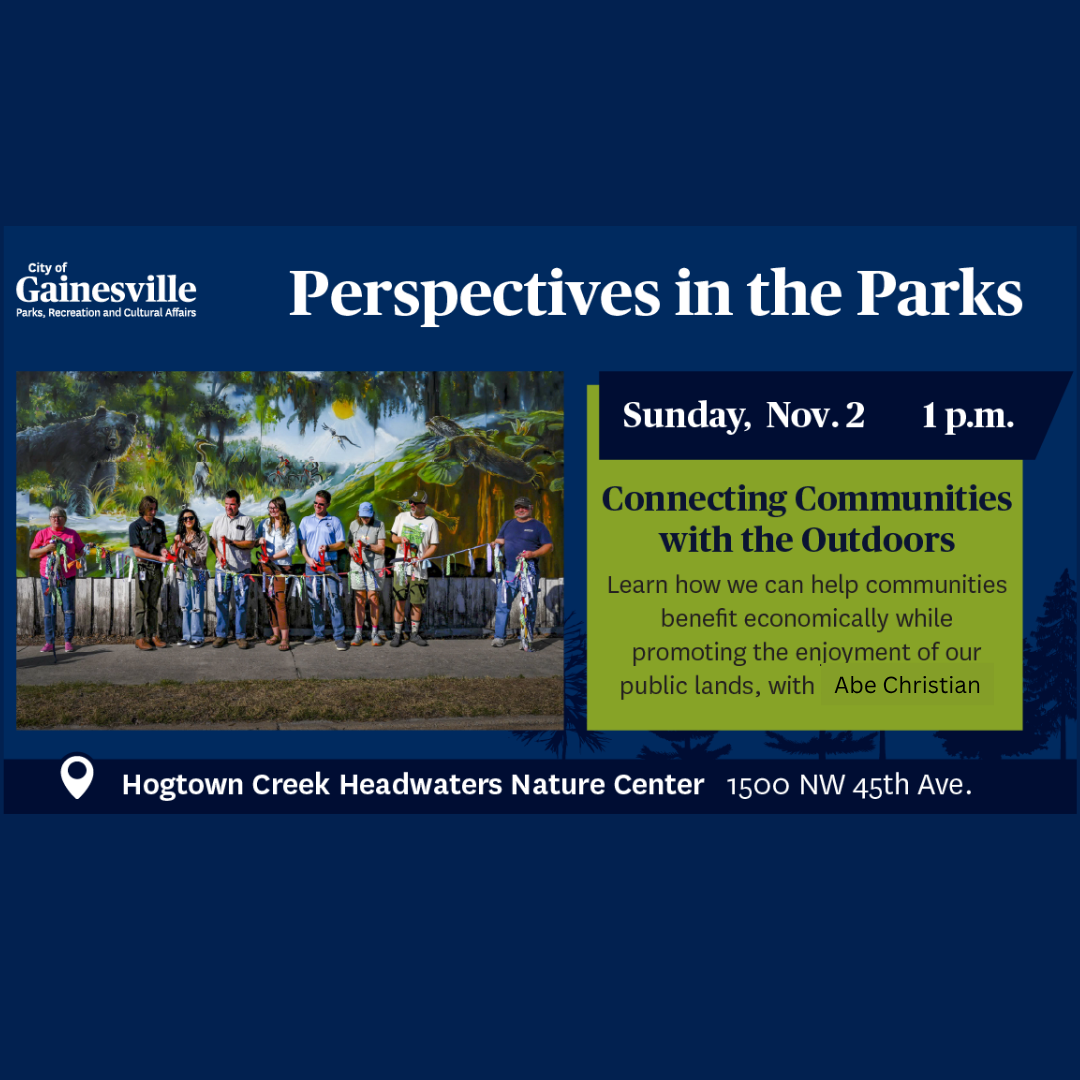 City of
Gainesville
Parks, Recreation and Cultural Affairs

Perspectives in the Parks

Sunday, Nov. 2 1 p.m.

Connecting Communities with the Outdoors

Learn how we can help communities benefit economically while promoting the enjoyment of our public lands, with Abe Christian

Hogtown Creek Headwaters Nature Center 1500 NW 45th Ave.